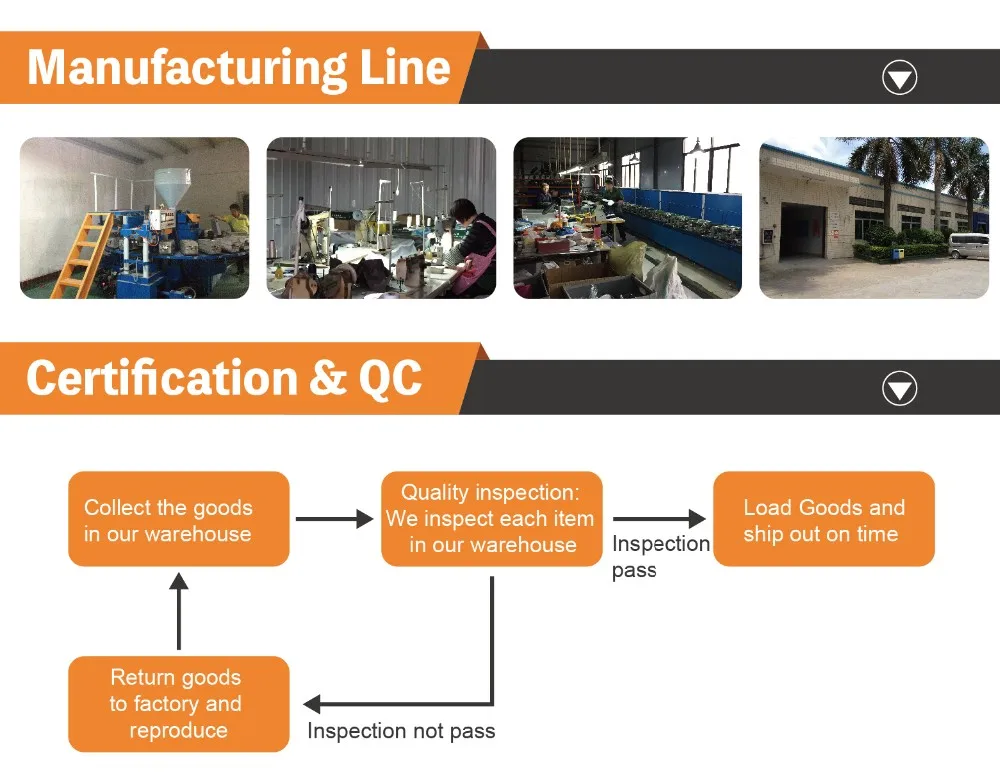 Manufacturing Line

Certification & QC

Collect the goods in our warehouse

Quality inspection: We inspect each item in our warehouse

Inspection pass

Load Goods and ship out on time

Return goods to factory and reproduce

Inspection not pass